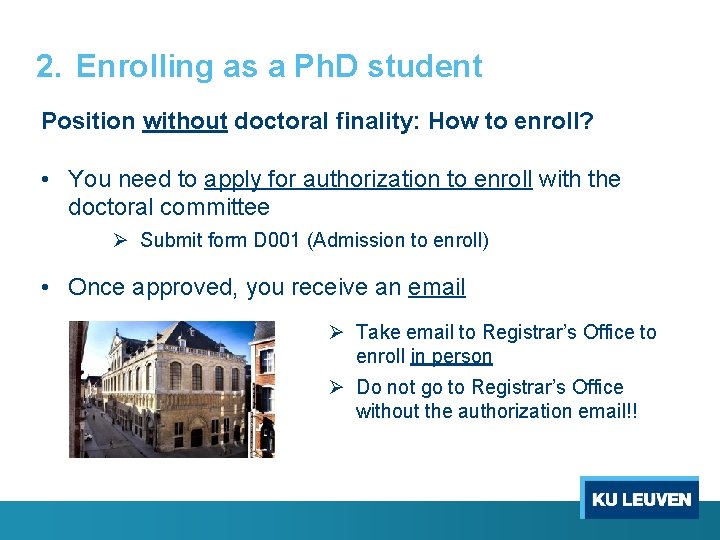 2. Enrolling as a PhD student

Position without doctoral finality: How to enroll?

• You need to apply for authorization to enroll with the doctoral committee

➢ Submit form D001 (Admission to enroll)

• Once approved, you receive an email

➢ Take email to Registrar's Office to enroll in person

➢ Do not go to Registrar's Office without the authorization email!!

KU LEUVEN